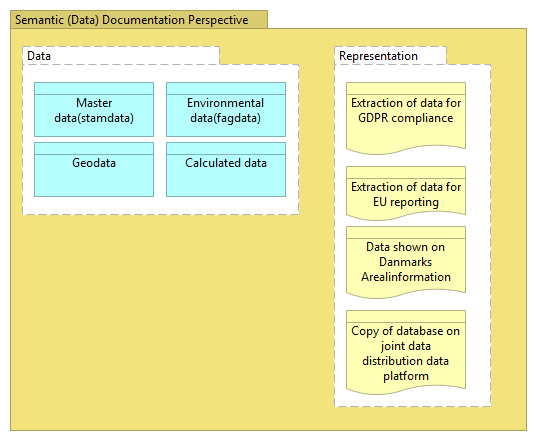 Semantic (Data) Documentation Perspective

Data

Master data(stamdata)

Environmental data(fagdata)

Geodata

Calculated data

Representation

Extraction of data for GDPR compliance

Extraction of data for EU reporting

Data shown on Danmarks Arealinformation

Copy of database on joint data distribution data platform